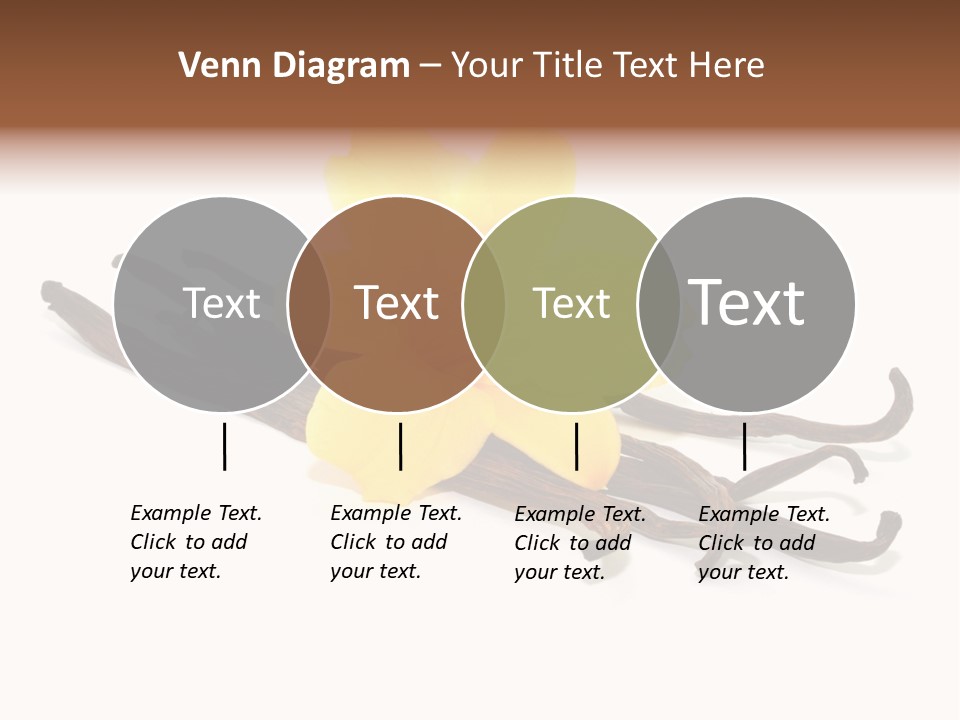 Venn Diagram – Your Title Text Here

Text

Text

Text

Text

Example Text. Click to add your text.

Example Text. Click to add your text.

Example Text. Click to add your text.

Example Text. Click to add your text.